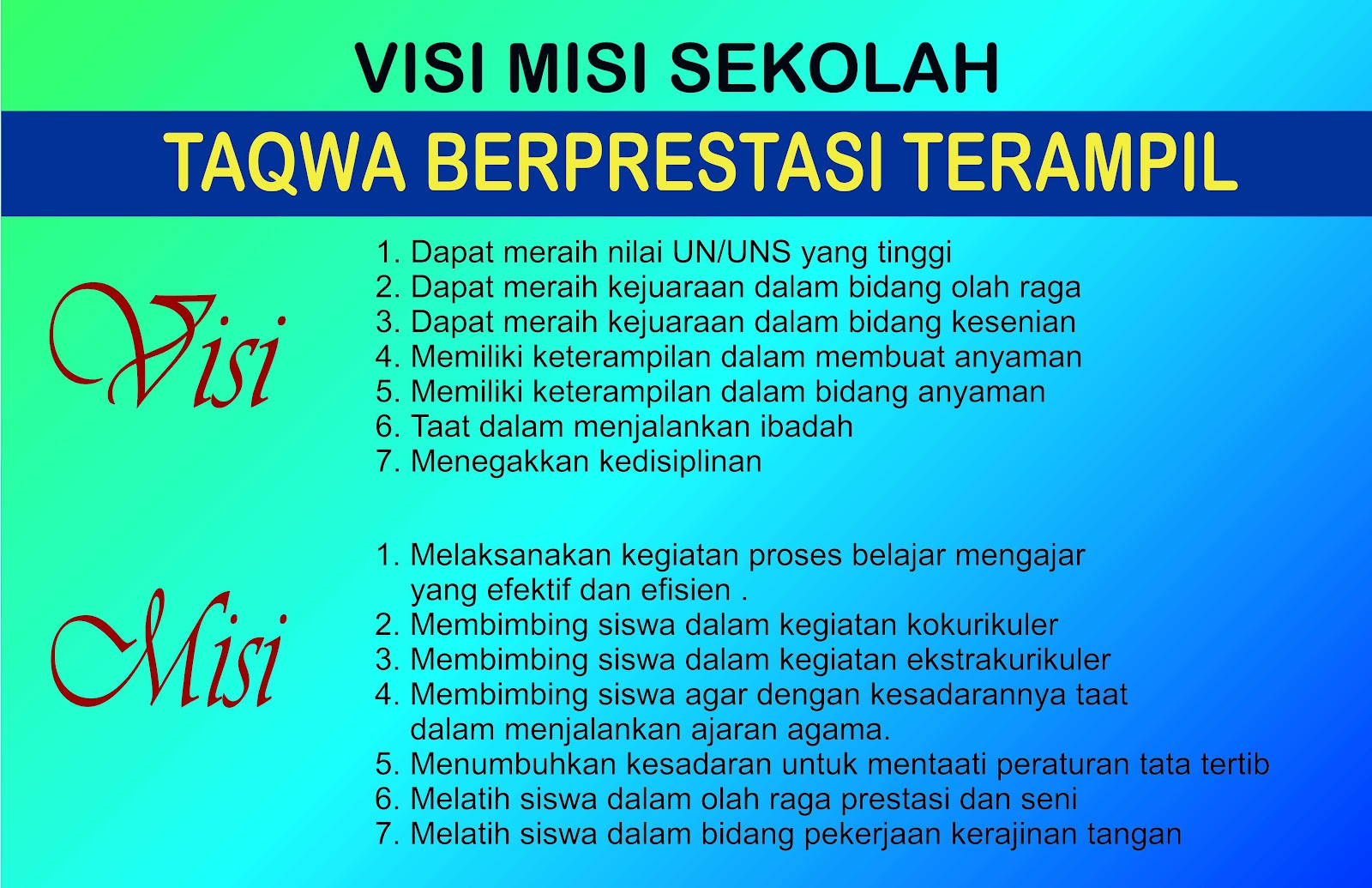 VISI MISI SEKOLAH

TAQWA BERPRESTASI TERAMPIL

Visi

1. Dapat meraih nilai UN/UNS yang tinggi
2. Dapat meraih kejuaraan dalam bidang olah raga
3. Dapat meraih kejuaraan dalam bidang kesenian
4. Memiliki keterampilan dalam membuat anyaman
5. Memiliki keterampilan dalam bidang anyaman
6. Taat dalam menjalankan ibadah
7. Menegakkan kedisiplinan

Misi

1. Melaksanakan kegiatan proses belajar mengajar yang efektif dan efisien .
2. Membimbing siswa dalam kegiatan kokurikuler
3. Membimbing siswa dalam kegiatan ekstrakurikuler
4. Membimbing siswa agar dengan kesadarannya taat dalam menjalankan ajaran agama.
5. Menumbuhkan kesadaran untuk mentaati peraturan tata tertib
6. Melatih siswa dalam olah raga prestasi dan seni
7. Melatih siswa dalam bidang pekerjaan kerajinan tangan